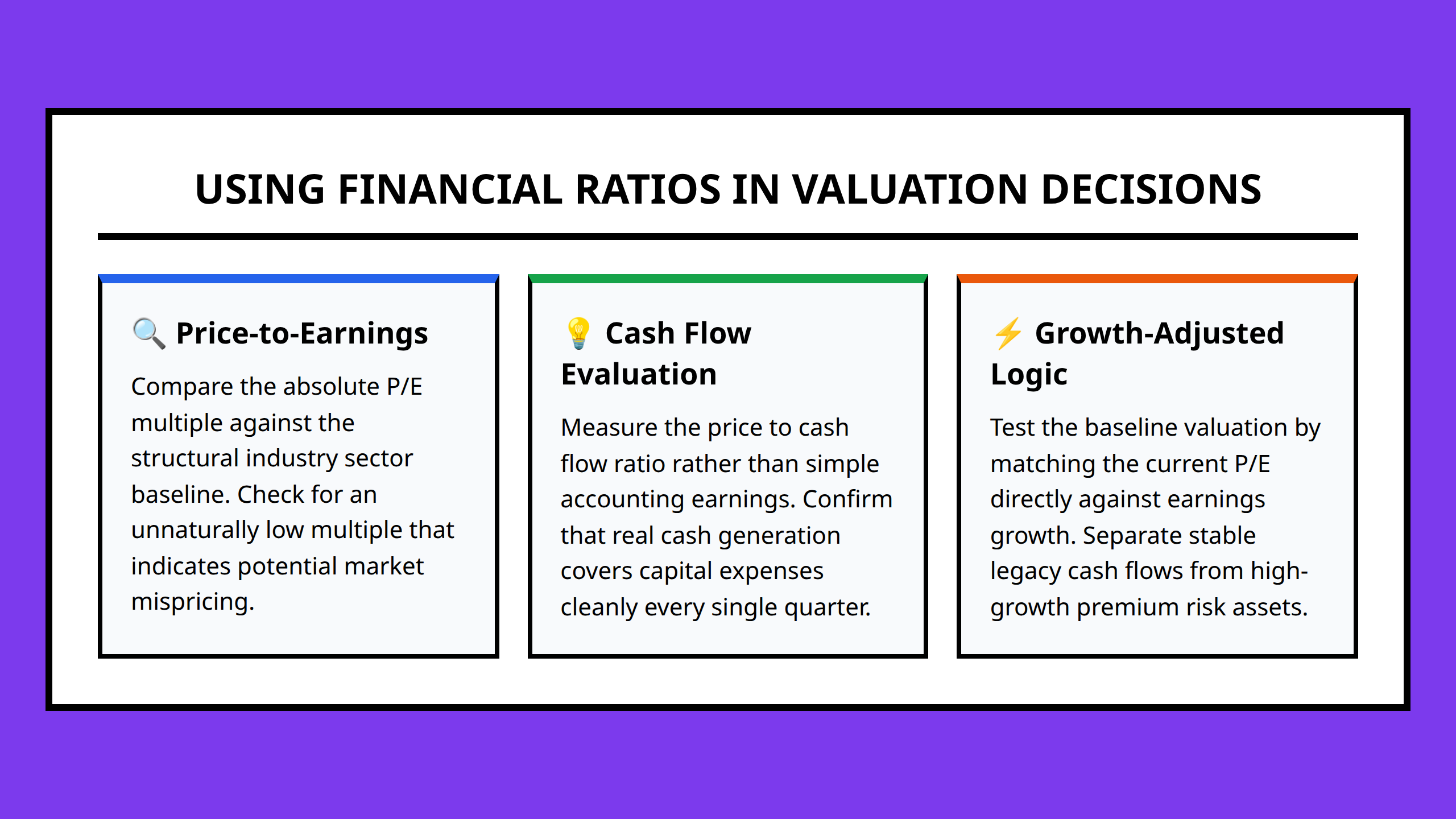 USING FINANCIAL RATIOS IN VALUATION DECISIONS

🔍 Price-to-Earnings

Compare the absolute P/E multiple against the structural industry sector baseline. Check for an unnaturally low multiple that indicates potential market mispricing.

💡 Cash Flow Evaluation

Measure the price to cash flow ratio rather than simple accounting earnings. Confirm that real cash generation covers capital expenses cleanly every single quarter.

⚡ Growth-Adjusted Logic

Test the baseline valuation by matching the current P/E directly against earnings growth. Separate stable legacy cash flows from high-growth premium risk assets.